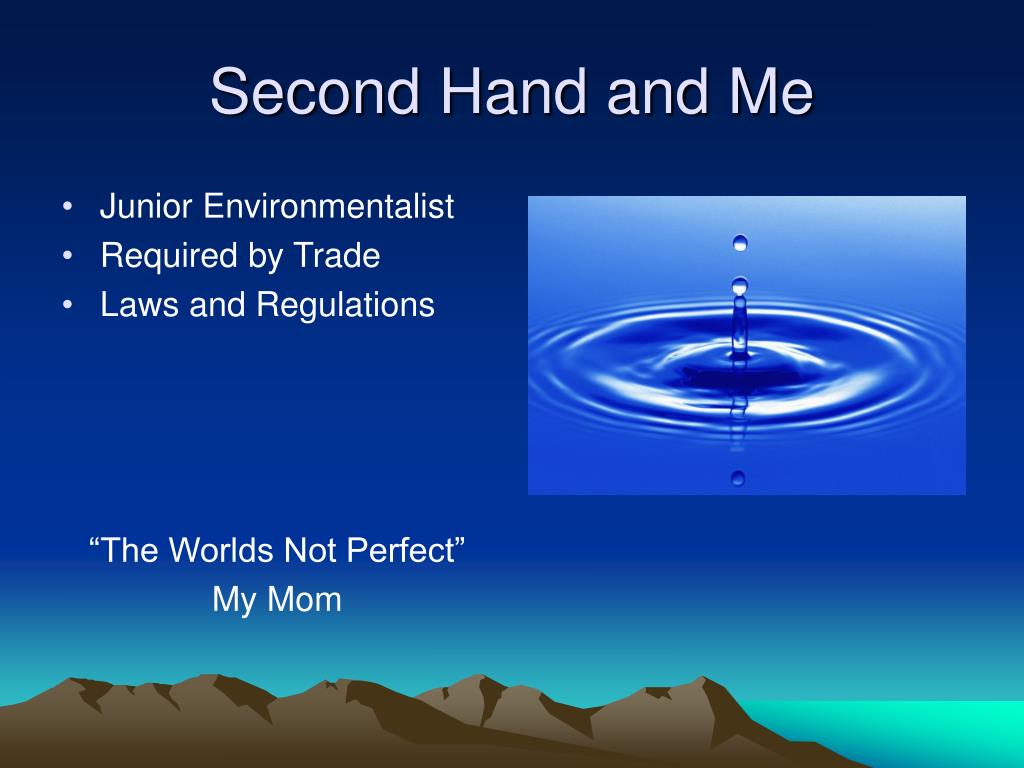 Second Hand and Me

• Junior Environmentalist
• Required by Trade
• Laws and Regulations

“The Worlds Not Perfect”
My Mom